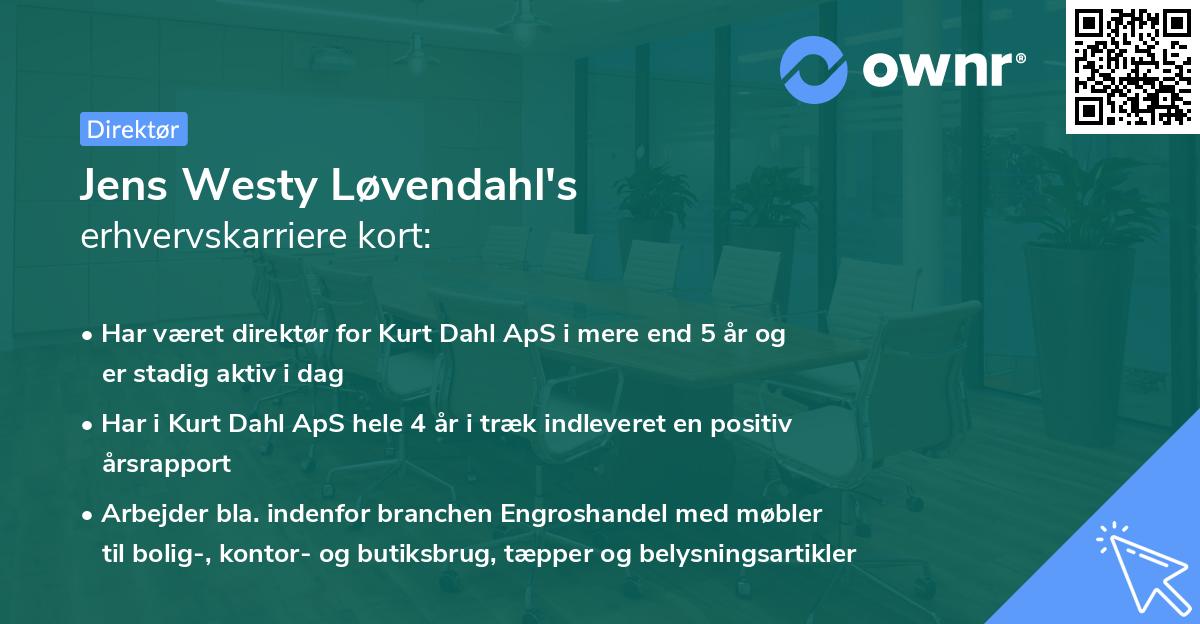 ownr®

Direktør

Jens Westy Løvendahl's
erhvervskarriere kort:

• Har været direktør for Kurt Dahl ApS i mere end 5 år og er stadig aktiv i dag

• Har i Kurt Dahl ApS hele 4 år i træk indleveret en positiv årsrapport

• Arbejder bla. indenfor branchen Engroshandel med møbler til bolig-, kontor- og butiksbrug, tæpper og belysningsartikler